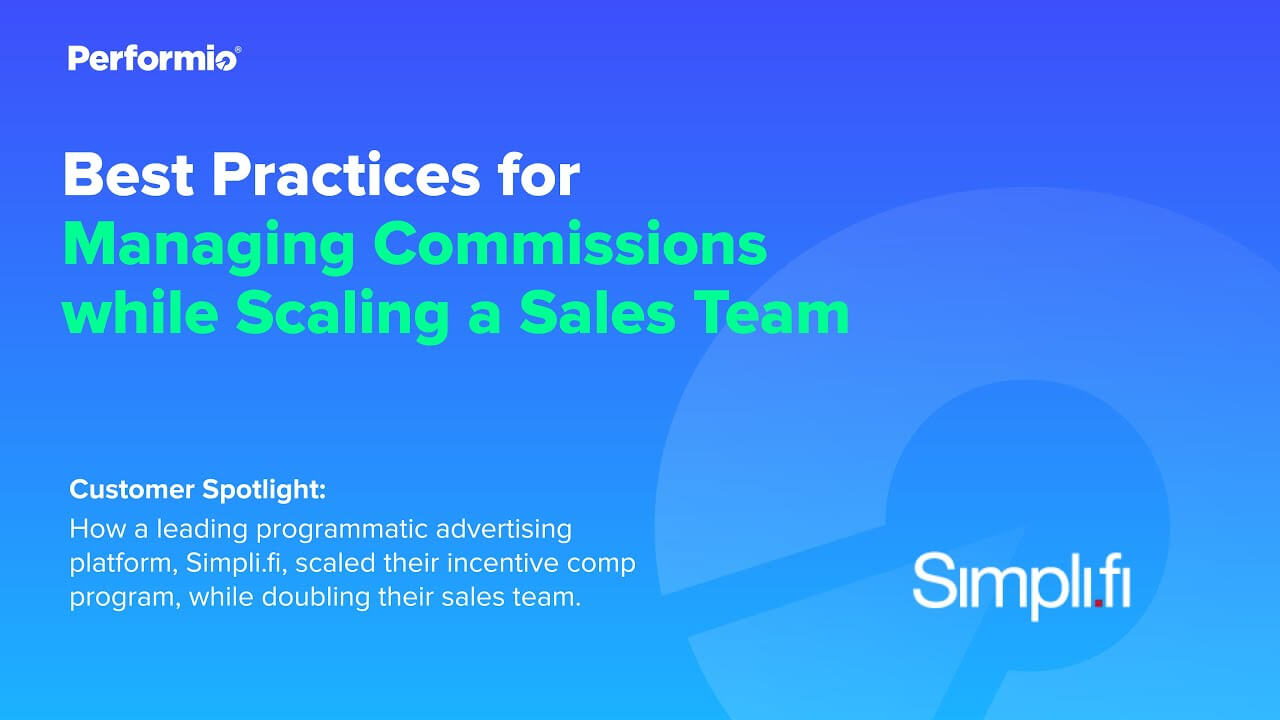 Performio®

Best Practices for Managing Commissions while Scaling a Sales Team

Customer Spotlight:
How a leading programmatic advertising platform, Simpli.fi, scaled their incentive comp program, while doubling their sales team.

Simpli.fi